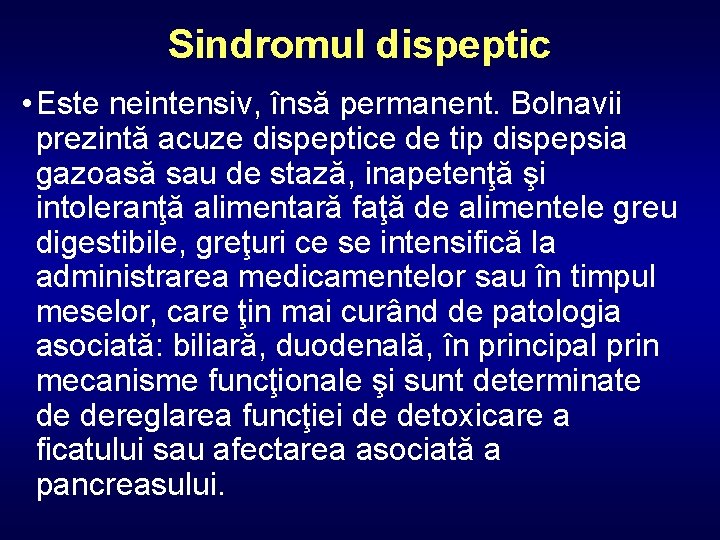 Sindromul dispeptic

• Este neintensiv, însă permanent. Bolnavii prezintă acuze dispeptice de tip dispepsia gazoasă sau de stază, inapetenţă şi intoleranţă alimentară faţă de alimentele greu digestibile, greţuri ce se intensifică la administrarea medicamentelor sau în timpul meselor, care ţin mai curând de patologia asociată: biliară, duodenală, în principal prin mecanisme funcţionale şi sunt determinate de dereglarea funcţiei de detoxicare a ficatului sau afectarea asociată a pancreasului.